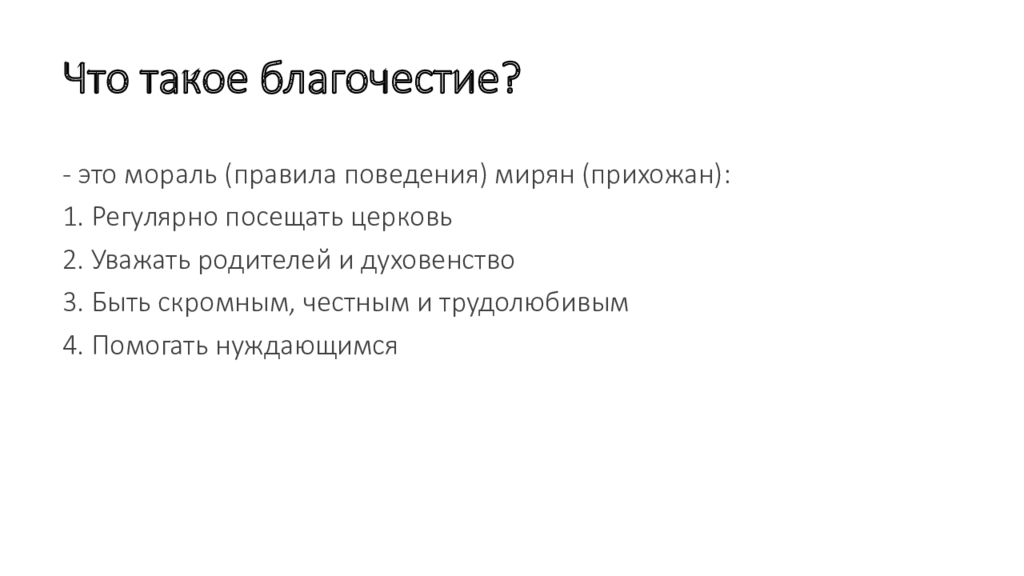 Что такое благочестие?

- это мораль (правила поведения) мирян (прихожан):
1. Регулярно посещать церковь
2. Уважать родителей и духовенство
3. Быть скромным, честным и трудолюбивым
4. Помогать нуждающимся